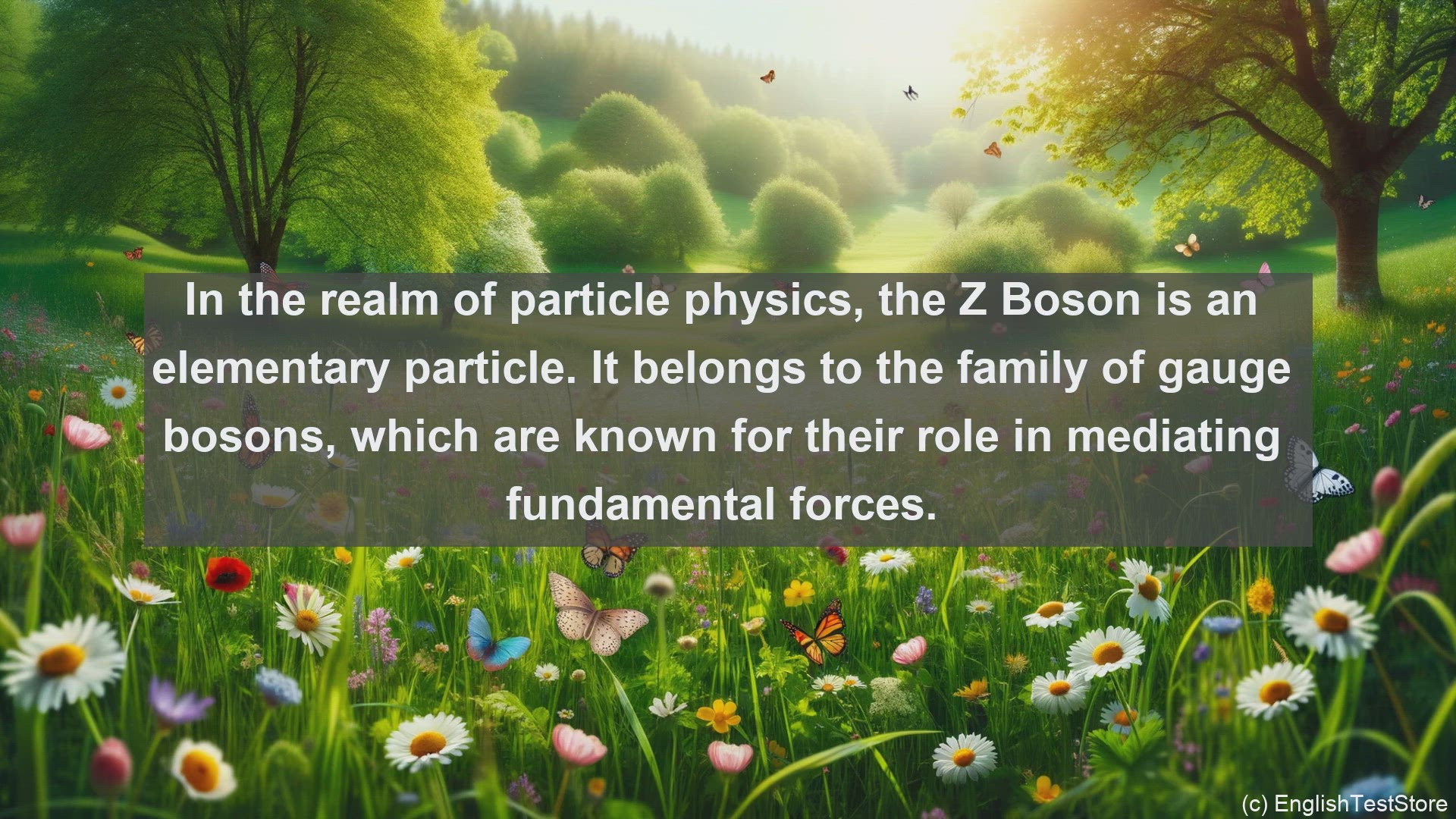 In the realm of particle physics, the Z Boson is an elementary particle. It belongs to the family of gauge bosons, which are known for their role in mediating fundamental forces.

(c) EnglishTestStore